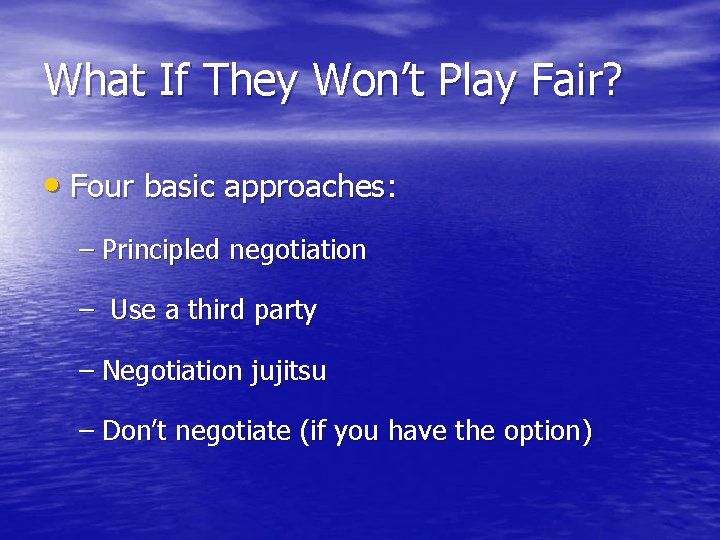 What If They Won't Play Fair?

• Four basic approaches:

– Principled negotiation

– Use a third party

– Negotiation jujitsu

– Don't negotiate (if you have the option)